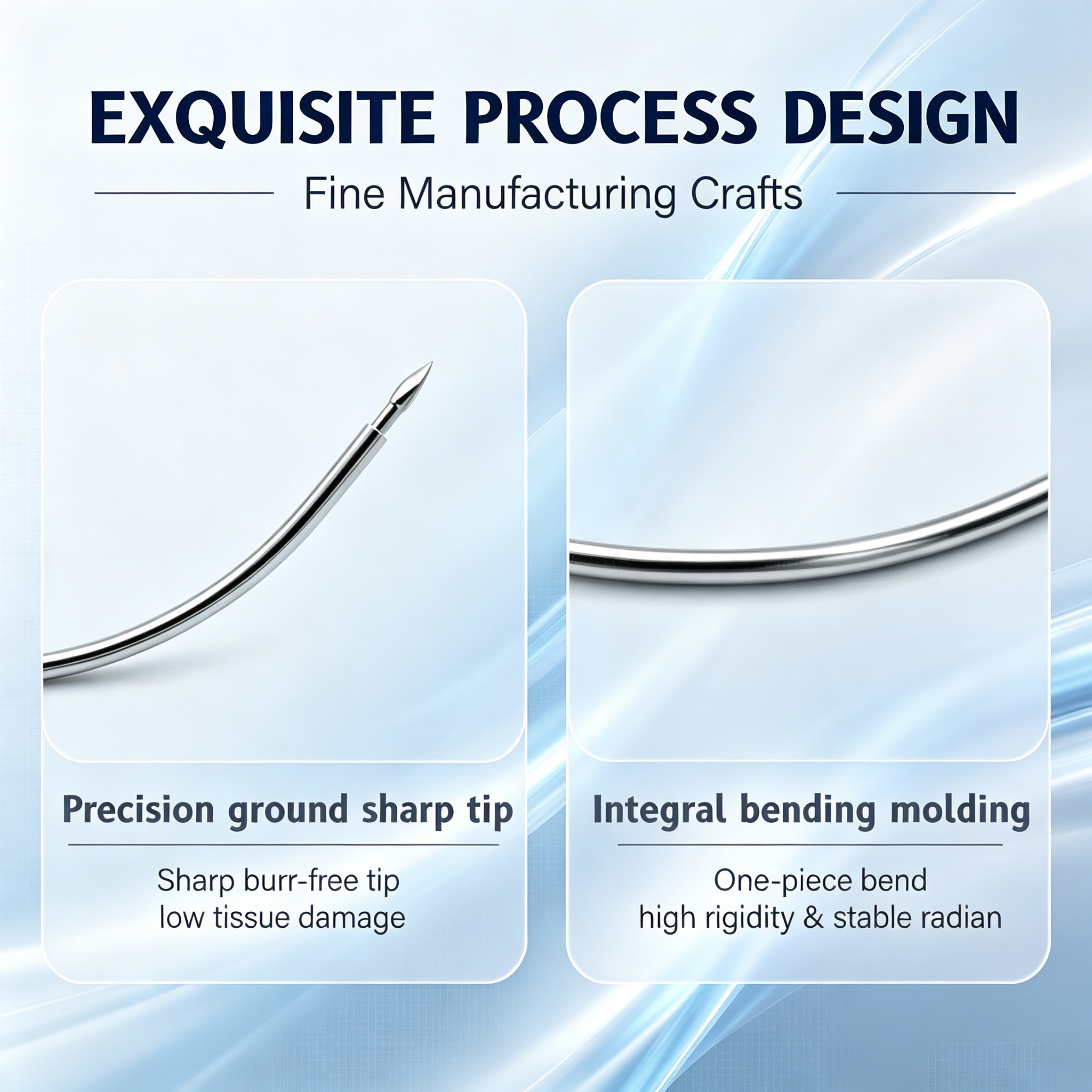 EXQUISITE PROCESS DESIGN

Fine Manufacturing Crafts

Precision ground sharp tip

Sharp burr-free tip
low tissue damage

Integral bending molding

One-piece bend
high rigidity & stable radian